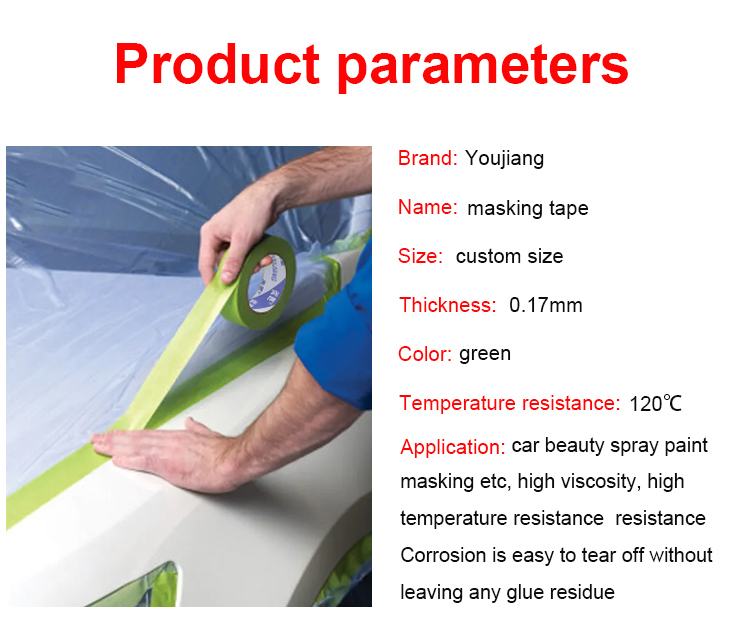 Product parameters

Brand: Youjiang

Name: masking tape

Size: custom size

Thickness: 0.17mm

Color: green

Temperature resistance: 120℃

Application: car beauty spray paint masking etc, high viscosity, high temperature resistance resistance Corrosion is easy to tear off without leaving any glue residue